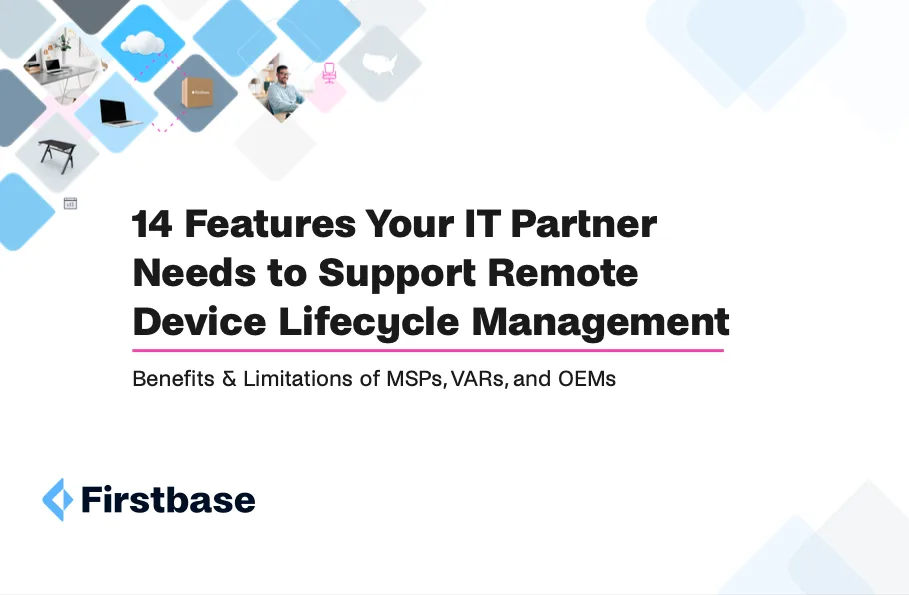 14 Features Your IT Partner Needs to Support Remote Device Lifecycle Management

Benefits & Limitations of MSPs, VARs, and OEMs

Firstbase